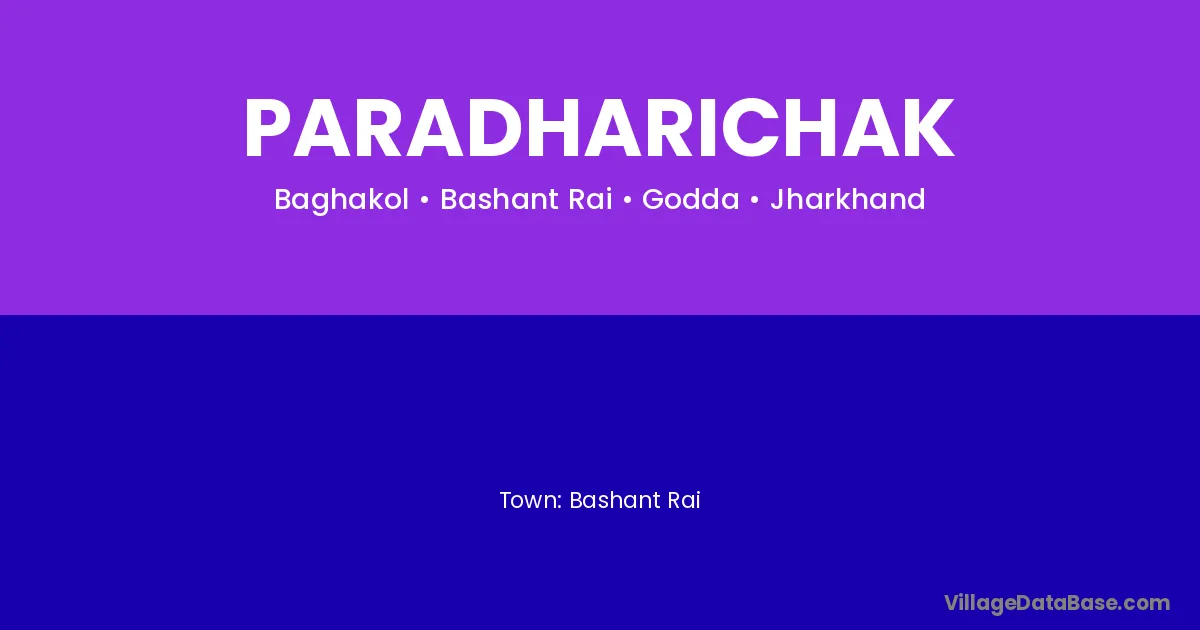 PARADHARICHAK

Baghakol • Bashant Rai • Godda • Jharkhand

Town: Bashant Rai

VillageDataBase.com